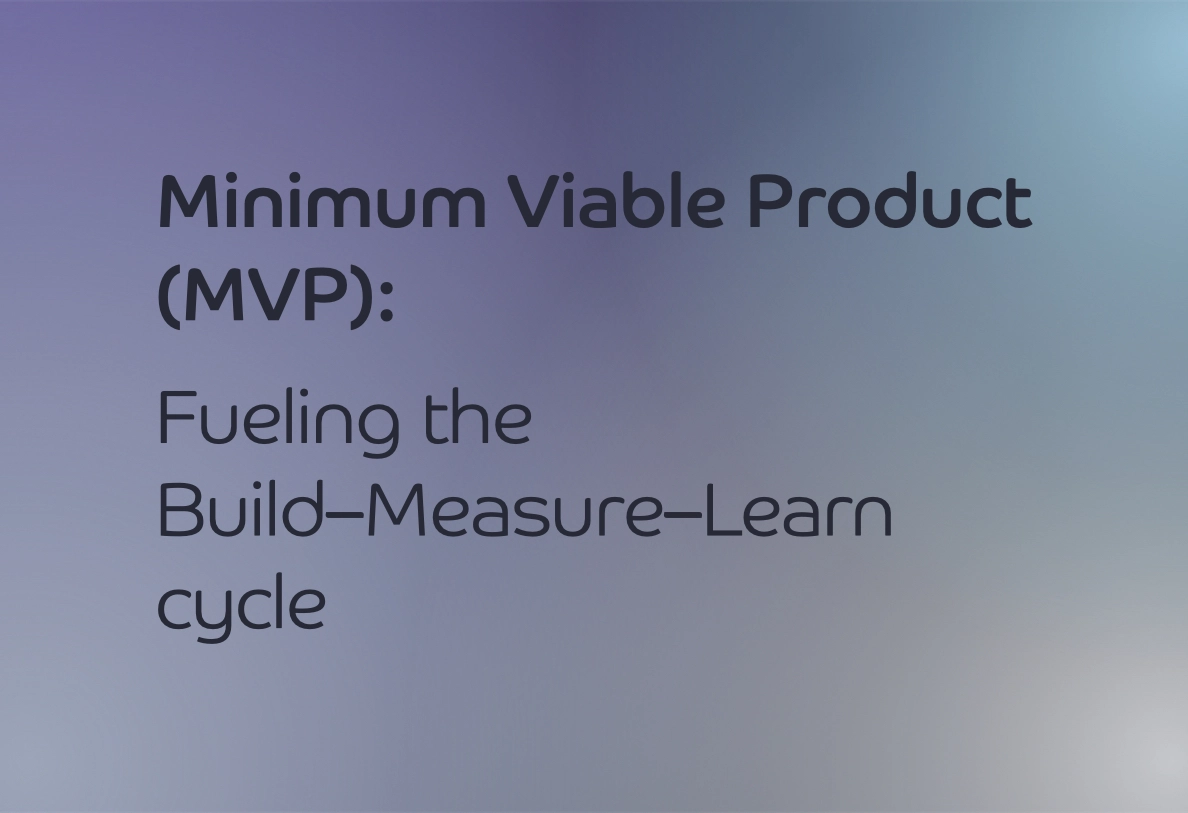 Minimum Viable Product (MVP):

Fueling the Build–Measure–Learn cycle